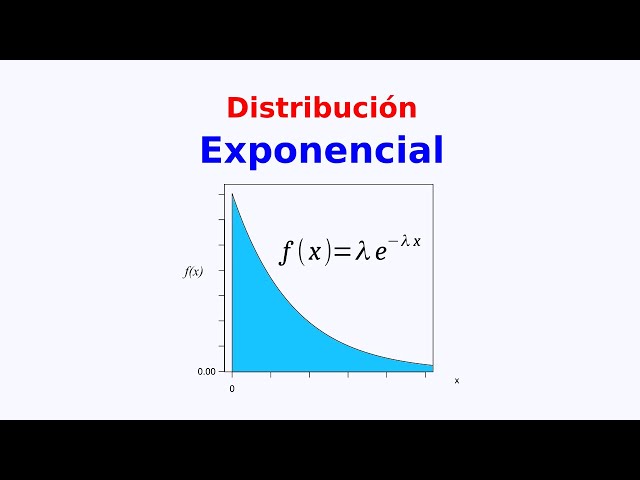 Distribución
Exponencial

$f(x)=\lambda e^{-\lambda x}$

f(x)

0.00

0

x